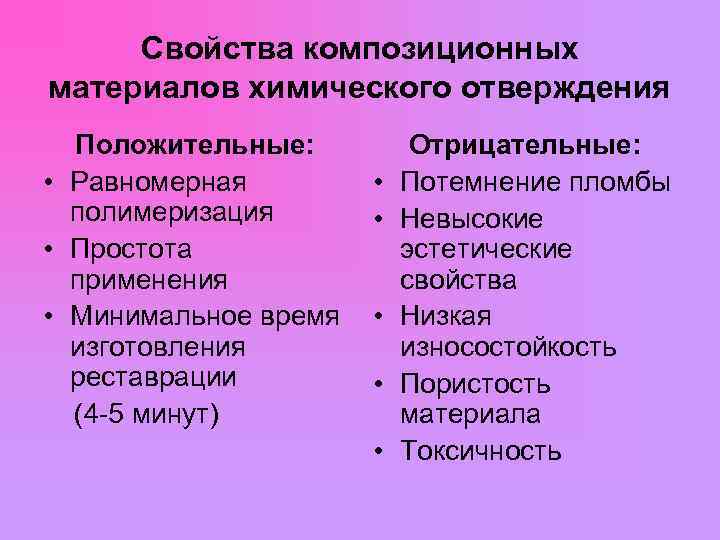 Свойства композиционных материалов химического отверждения

Положительные:
• Равномерная полимеризация
• Простота применения
• Минимальное время изготовления реставрации (4-5 минут)

Отрицательные:
• Потемнение пломбы
• Невысокие эстетические свойства
• Низкая износостойкость
• Пористость материала
• Токсичность